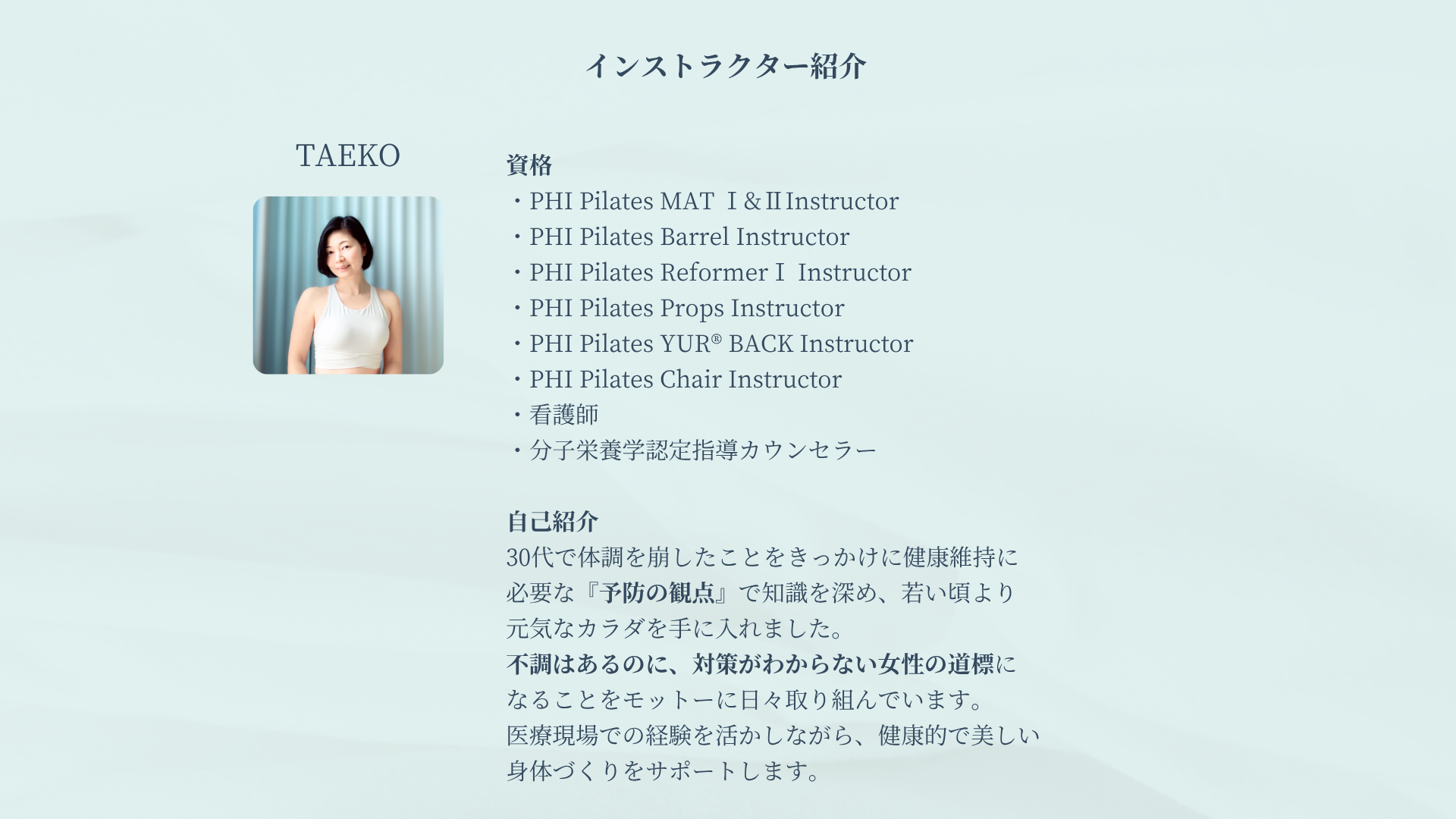 インストラクター紹介

TAEKO

資格
・PHI Pilates MAT Ⅰ&ⅡInstructor
・PHI Pilates Barrel Instructor
・PHI Pilates ReformerⅠ Instructor
・PHI Pilates Props Instructor
・PHI Pilates YUR® BACK Instructor
・PHI Pilates Chair Instructor
・看護師
・分子栄養学認定指導カウンセラー

自己紹介
30代で体調を崩したことをきっかけに健康維持に必要な『予防の観点』で知識を深め、若い頃より元気なカラダを手に入れました。
不調はあるのに、対策がわからない女性の道標になることをモットーに日々取り組んでいます。
医療現場での経験を活かしながら、健康的で美しい身体づくりをサポートします。